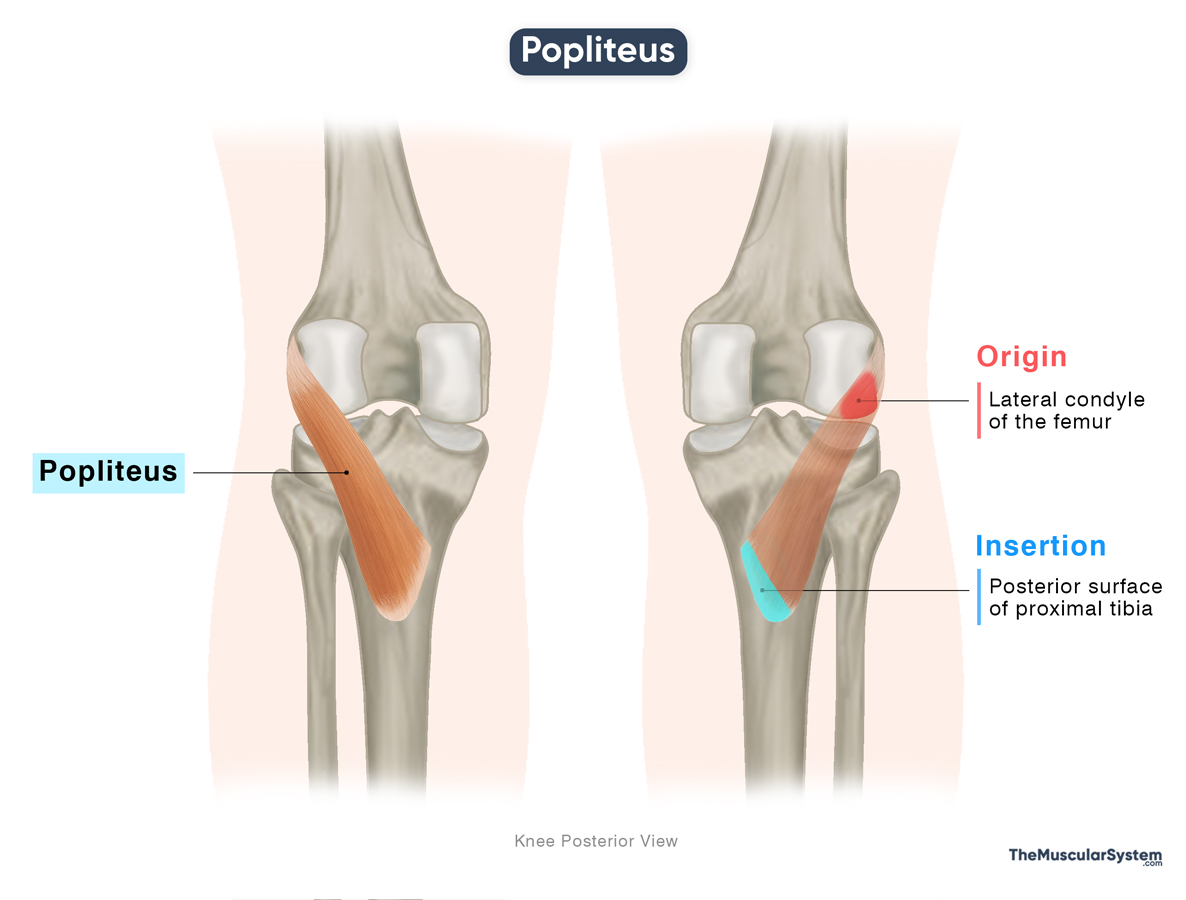 Popliteus

Popliteus

Origin
Lateral condyle of the femur

Insertion
Posterior surface of proximal tibia

Knee Posterior View

TheMuscularSystem.com